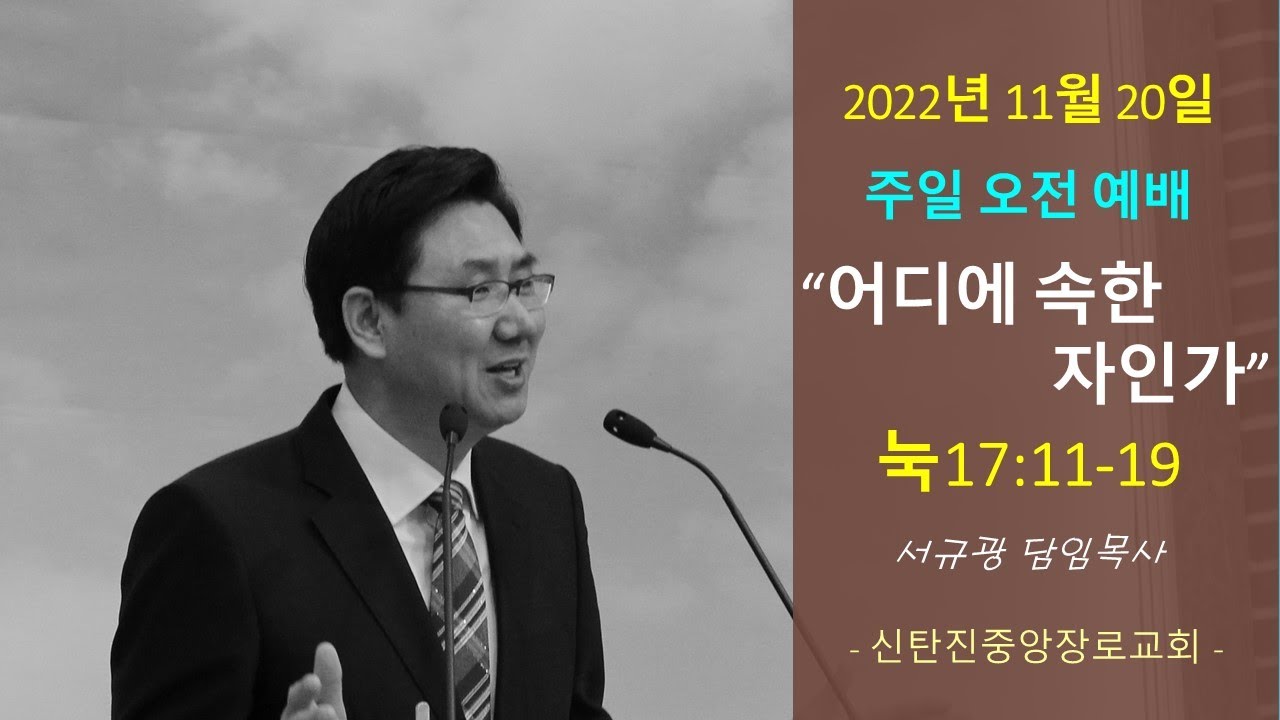 2022년 11월 20일

주일 오전 예배

“어디에 속한 자인가”

눅17:11-19

서규광 담임목사

- 신탄진중앙장로교회 -